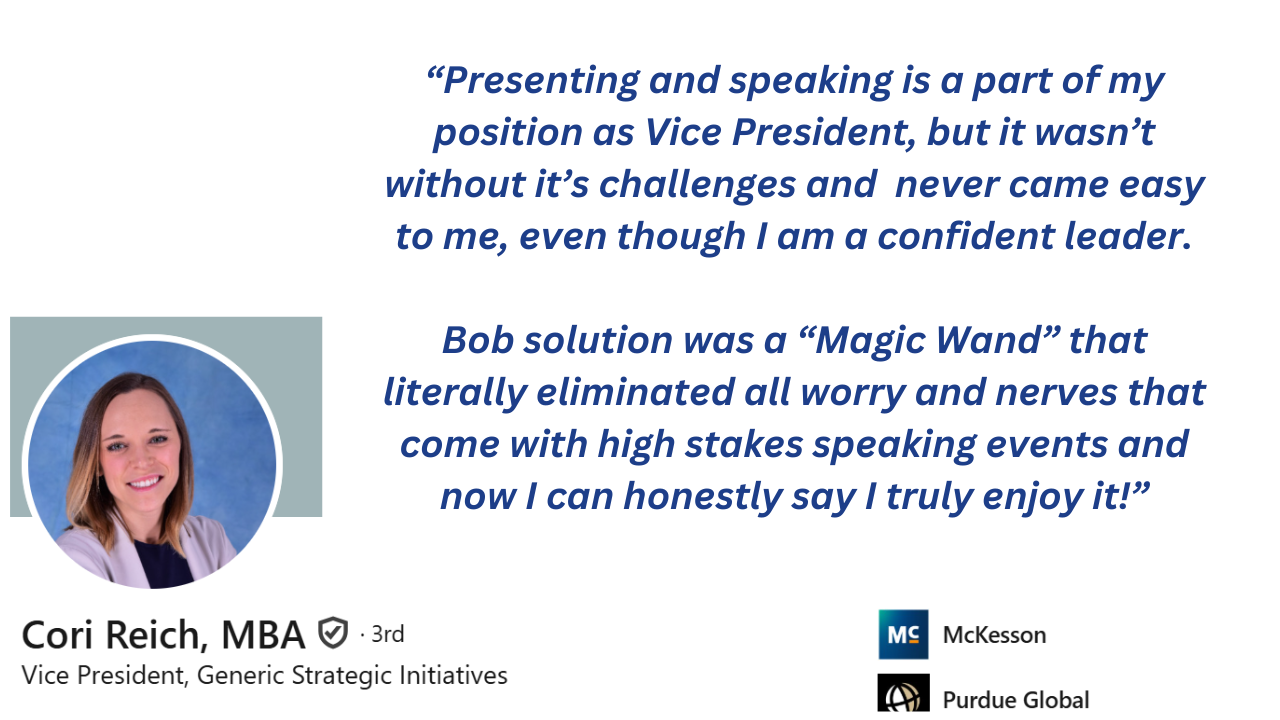 “Presenting and speaking is a part of my position as Vice President, but it wasn’t without it’s challenges and never came easy to me, even though I am a confident leader.

Bob solution was a “Magic Wand” that literally eliminated all worry and nerves that come with high stakes speaking events and now I can honestly say I truly enjoy it!”

Cori Reich, MBA · 3rd
Vice President, Generic Strategic Initiatives

MC McKesson

Purdue Global